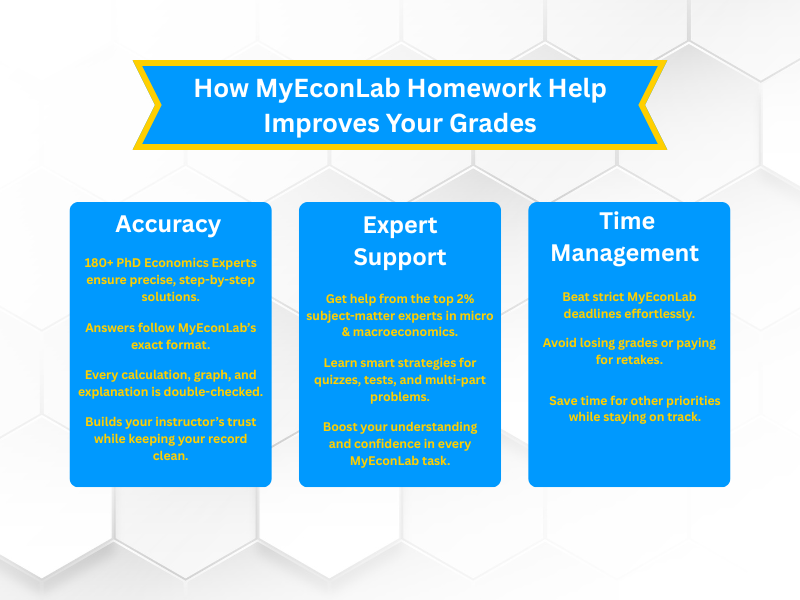 How MyEconLab Homework Help Improves Your Grades

Accuracy

180+ PhD Economics Experts ensure precise, step-by-step solutions.

Answers follow MyEconLab's exact format.

Every calculation, graph, and explanation is double-checked.

Builds your instructor's trust while keeping your record clean.

Expert Support

Get help from the top 2% subject-matter experts in micro & macroeconomics.

Learn smart strategies for quizzes, tests, and multi-part problems.

Boost your understanding and confidence in every MyEconLab task.

Time Management

Beat strict MyEconLab deadlines effortlessly.

Avoid losing grades or paying for retakes.

Save time for other priorities while staying on track.